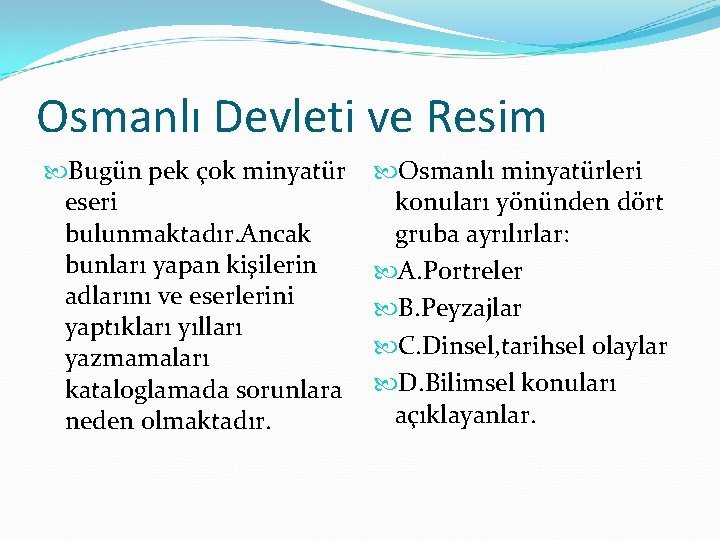 Osmanlı Devleti ve Resim

Bugün pek çok minyatür eseri bulunmaktadır.Ancak bunları yapan kişilerin adlarını ve eserlerini yaptıkları yılları yazmamaları kataloglamada sorunlara neden olmaktadır.

Osmanlı minyatürleri konuları yönünden dört gruba ayrılırlar:

A.Portreler

B.Peyzajlar

C.Dinsel,tarihsel olaylar

D.Bilimsel konuları açıklayanlar.